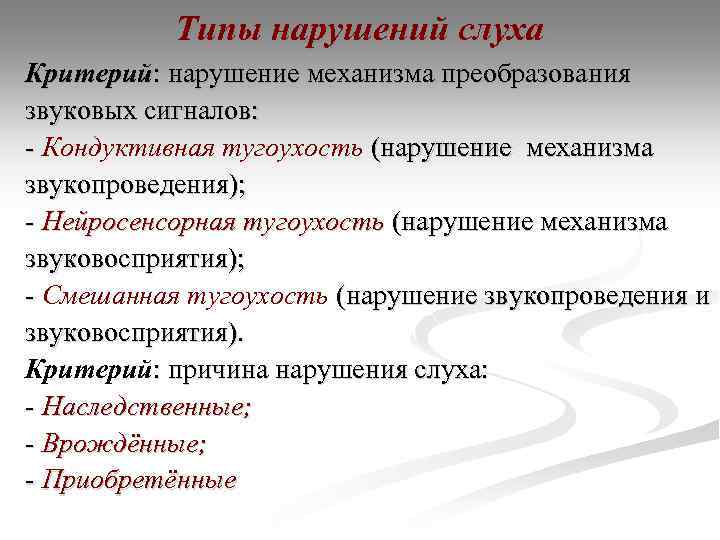 Типы нарушений слуха

Критерий: нарушение механизма преобразования звуковых сигналов:
- Кондуктивная тугоухость (нарушение механизма звукопроведения);
- Нейросенсорная тугоухость (нарушение механизма звуковосприятия);
- Смешанная тугоухость (нарушение звукопроведения и звуковосприятия).
Критерий: причина нарушения слуха:
- Наследственные;
- Врождённые;
- Приобретённые